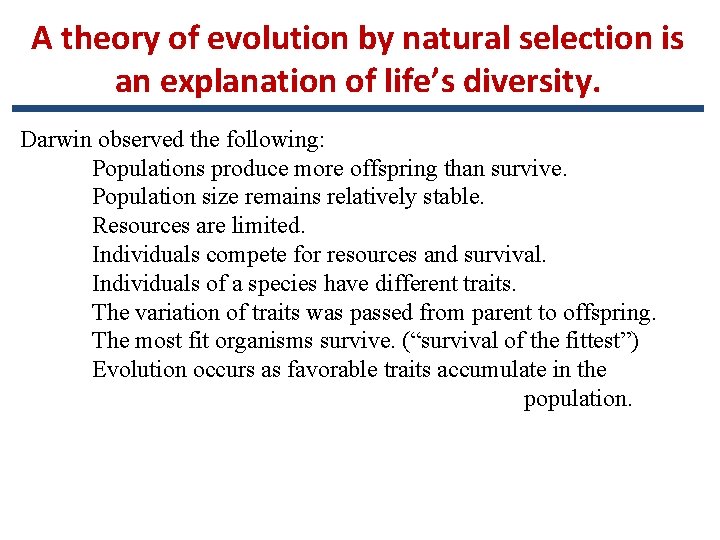 A theory of evolution by natural selection is an explanation of life’s diversity.

Darwin observed the following:

Populations produce more offspring than survive.
Population size remains relatively stable.
Resources are limited.
Individuals compete for resources and survival.
Individuals of a species have different traits.
The variation of traits was passed from parent to offspring.
The most fit organisms survive. (“survival of the fittest”)
Evolution occurs as favorable traits accumulate in the population.